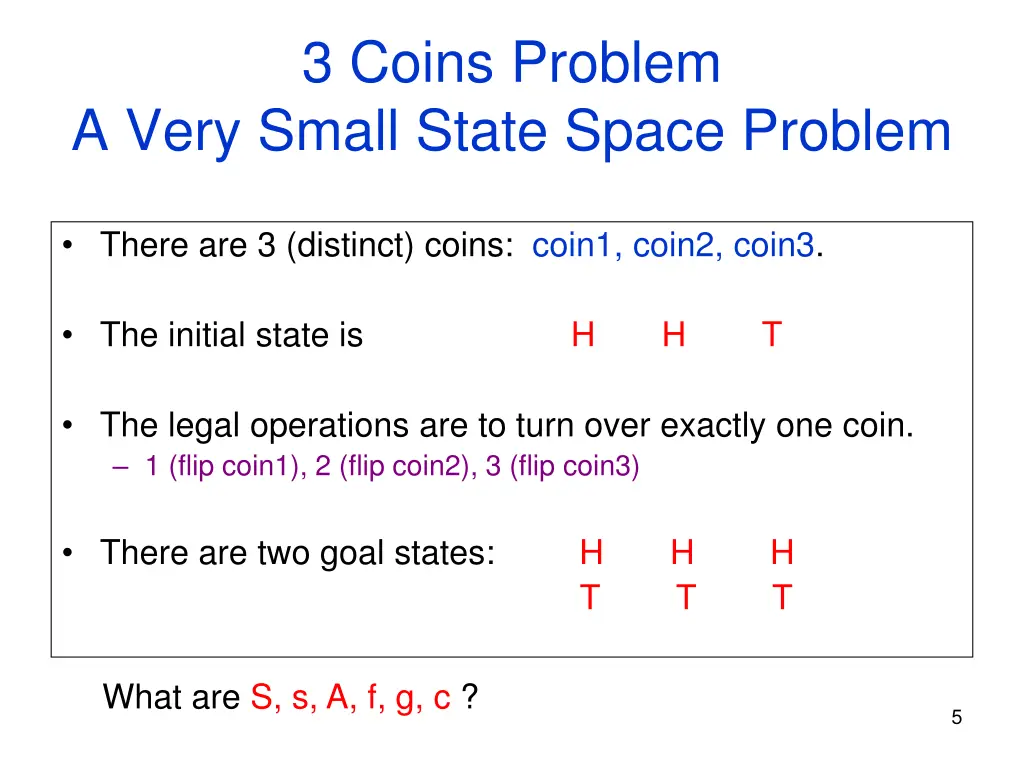 3 Coins Problem
A Very Small State Space Problem

• There are 3 (distinct) coins: coin1, coin2, coin3.

• The initial state is H H T

• The legal operations are to turn over exactly one coin.
– 1 (flip coin1), 2 (flip coin2), 3 (flip coin3)

• There are two goal states: H H H
T T T

What are S, s, A, f, g, c ?

5